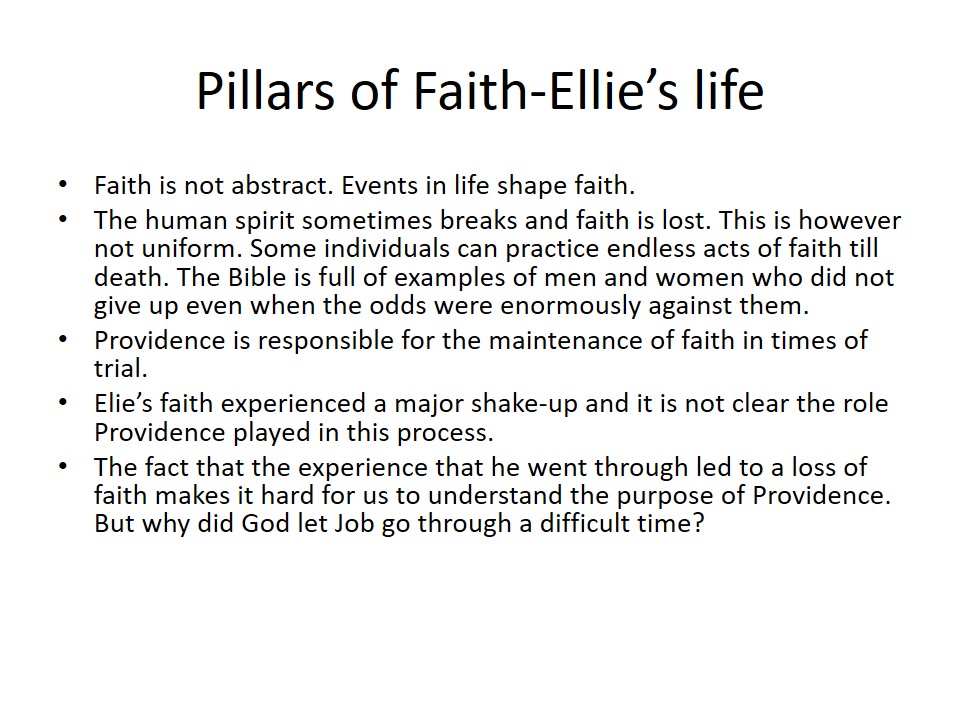 Pillars of Faith-Ellie’s life

• Faith is not abstract. Events in life shape faith.
• The human spirit sometimes breaks and faith is lost. This is however not uniform. Some individuals can practice endless acts of faith till death. The Bible is full of examples of men and women who did not give up even when the odds were enormously against them.
• Providence is responsible for the maintenance of faith in times of trial.
• Elie’s faith experienced a major shake-up and it is not clear the role Providence played in this process.
• The fact that the experience that he went through led to a loss of faith makes it hard for us to understand the purpose of Providence. But why did God let Job go through a difficult time?